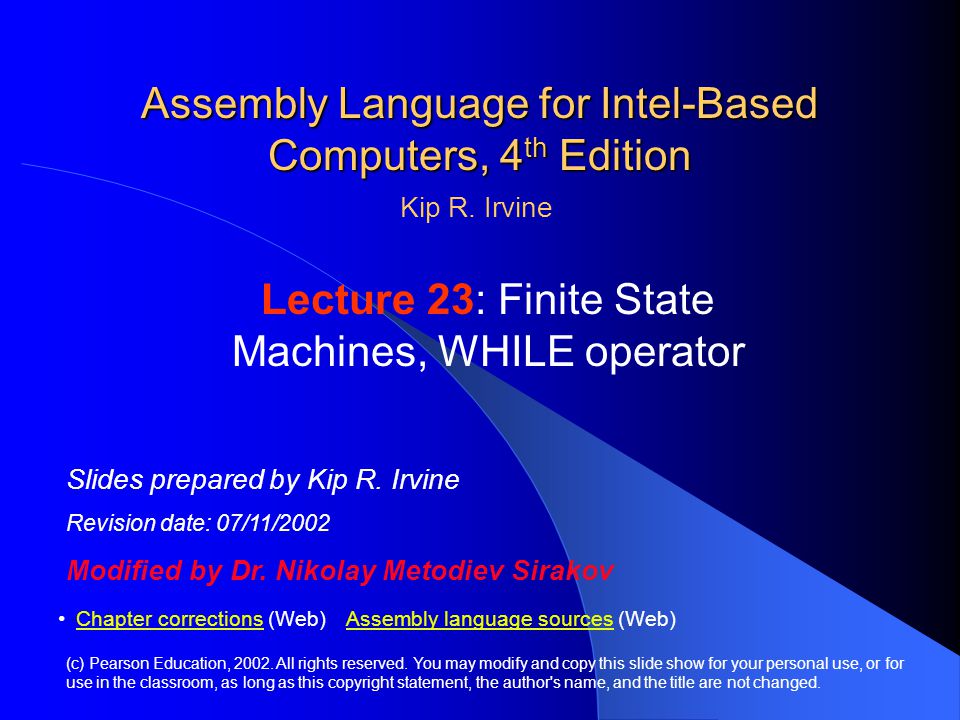 Assembly Language for Intel-Based Computers, 4$^{th}$ Edition

Kip R. Irvine

Lecture 23: Finite State Machines, WHILE operator

Slides prepared by Kip R. Irvine

Revision date: 07/11/2002

Modified by Dr. Nikolay Metodiev Sirakov

• Chapter corrections (Web)   Assembly language sources (Web)

(c) Pearson Education, 2002. All rights reserved. You may modify and copy this slide show for your personal use, or for use in the classroom, as long as this copyright statement, the author's name, and the title are not changed.